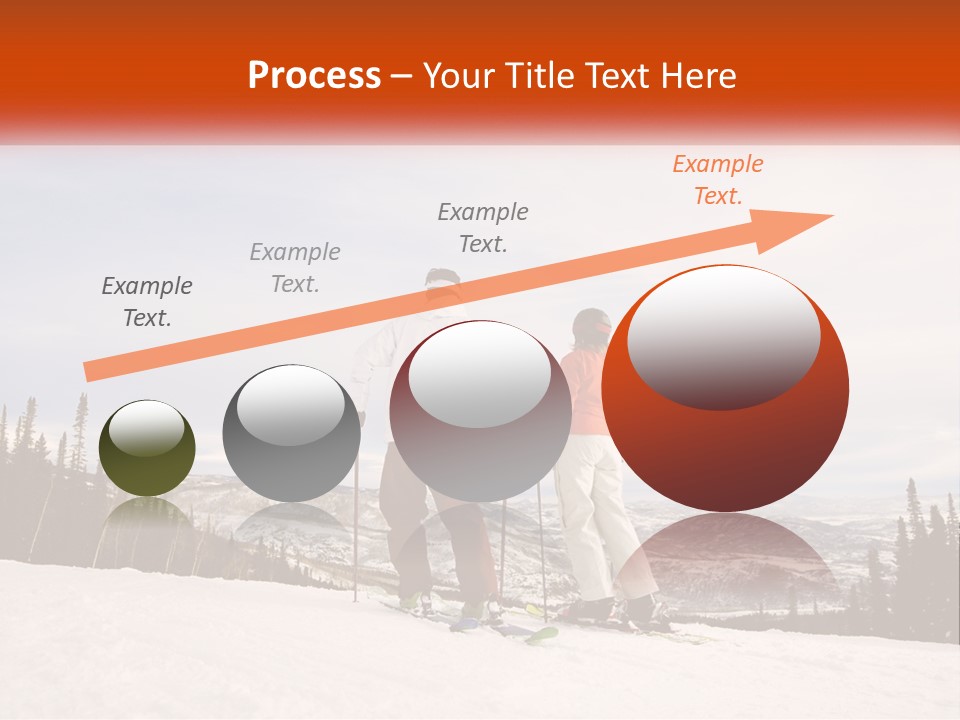 Process – Your Title Text Here

Example Text.

Example Text.

Example Text.

Example Text.